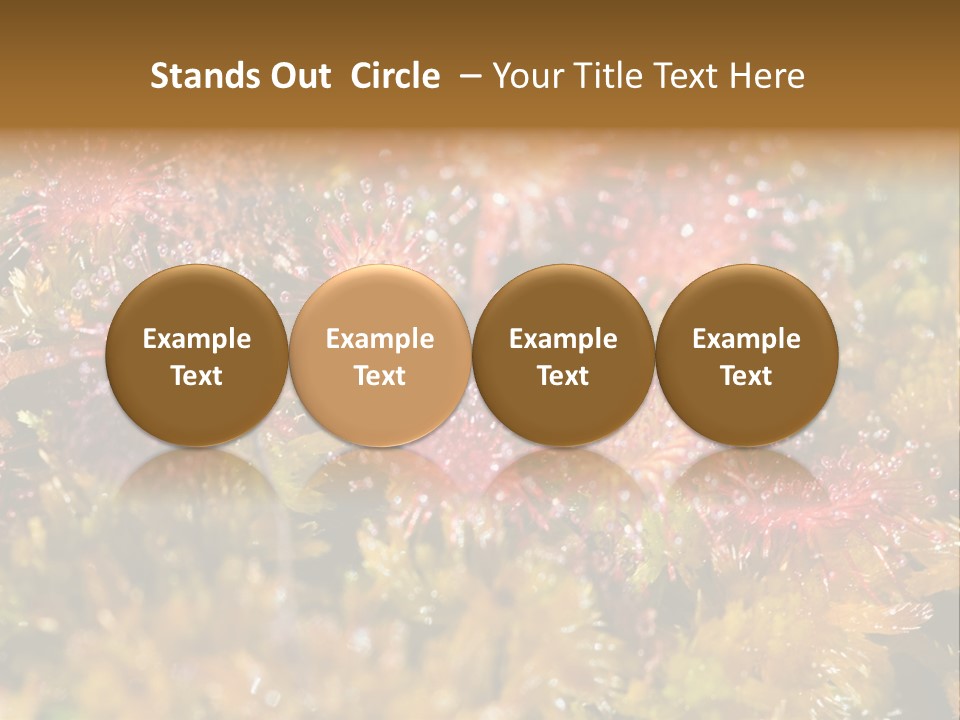 Stands Out Circle – Your Title Text Here

Example Text

Example Text

Example Text

Example Text